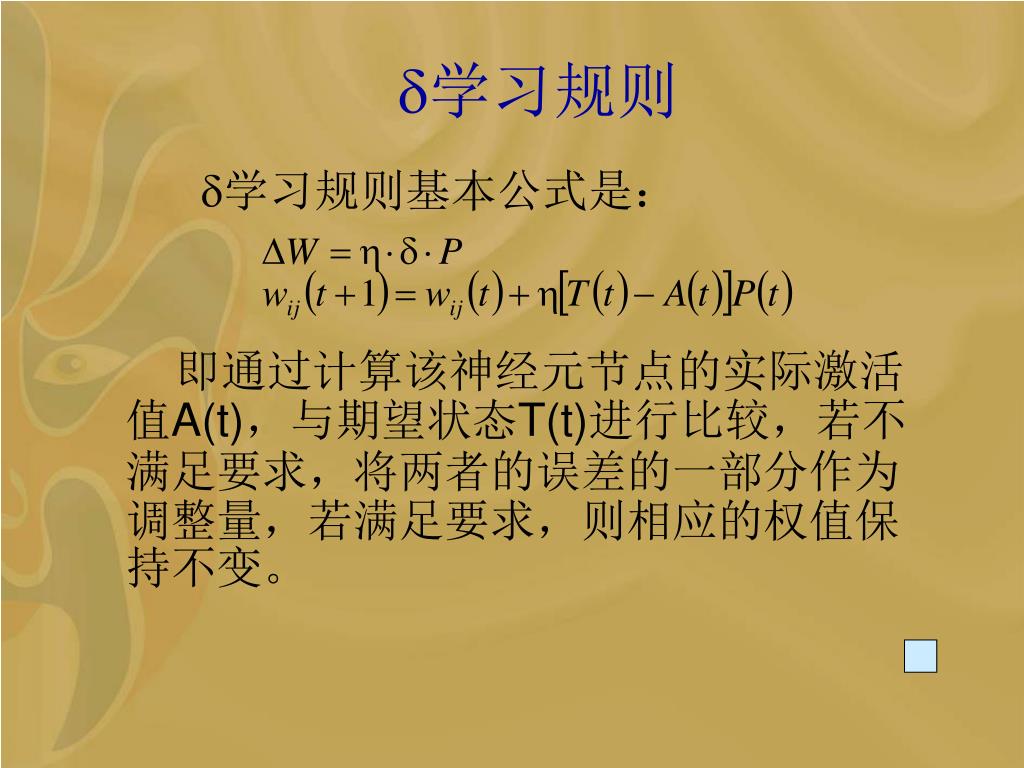 δ学习规则

δ学习规则基本公式是：

$\Delta W = \eta \cdot \delta \cdot P$
$w_{ij}(t+1) = w_{ij}(t) + \eta[T(t) - A(t)]P(t)$

即通过计算该神经元节点的实际激活值A(t)，与期望状态T(t)进行比较，若不满足要求，将两者的误差的一部分作为调整量，若满足要求，则相应的权值保持不变。